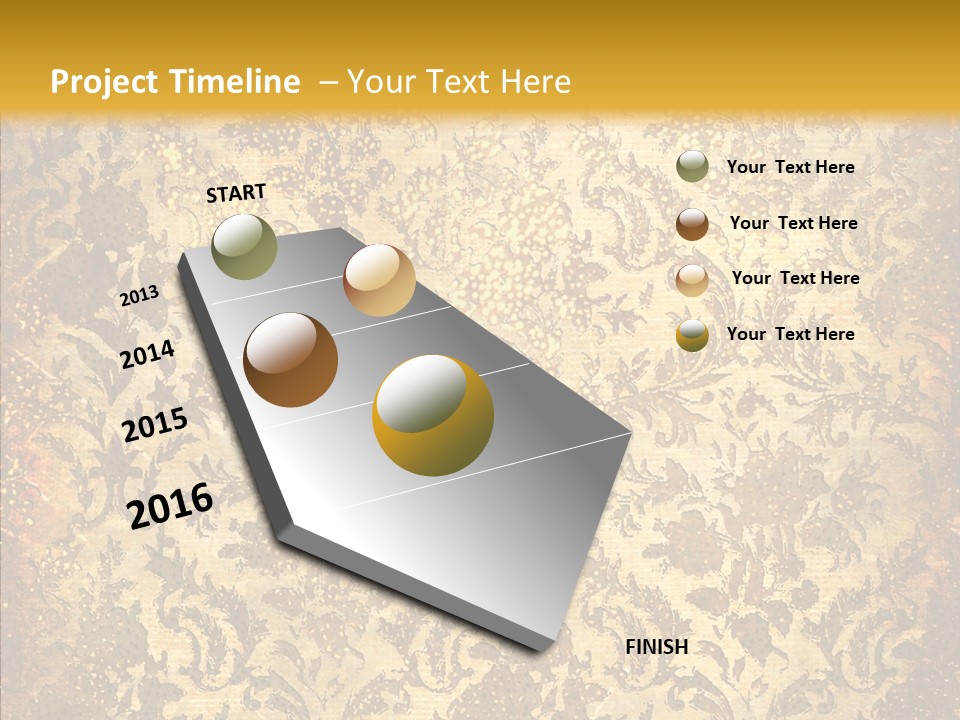 Project Timeline – Your Text Here

START

2013

2014

2015

2016

FINISH

Your Text Here

Your Text Here

Your Text Here

Your Text Here